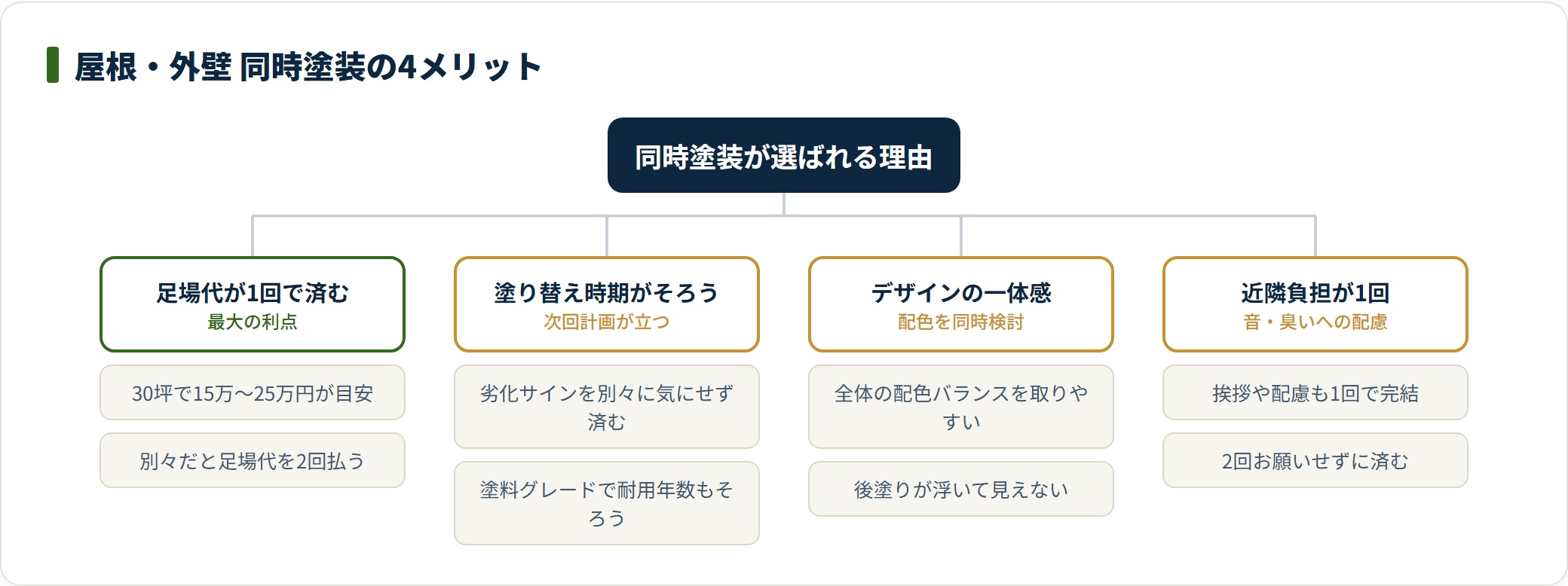 屋根・外壁 同時塗装の4メリット

同時塗装が選ばれる理由

足場代が1回で済む
最大の利点

30坪で15万〜25万円が目安

別々だと足場代を2回払う

塗り替え時期がそろう
次回計画が立つ

劣化サインを別々に気にせず済む

塗料グレードで耐用年数もそろう

デザインの一体感
配色を同時検討

全体の配色バランスを取りやすい

後塗りが浮いて見えない

近隣負担が1回
音・臭いへの配慮

挨拶や配慮も1回で完結

2回お願いせずに済む